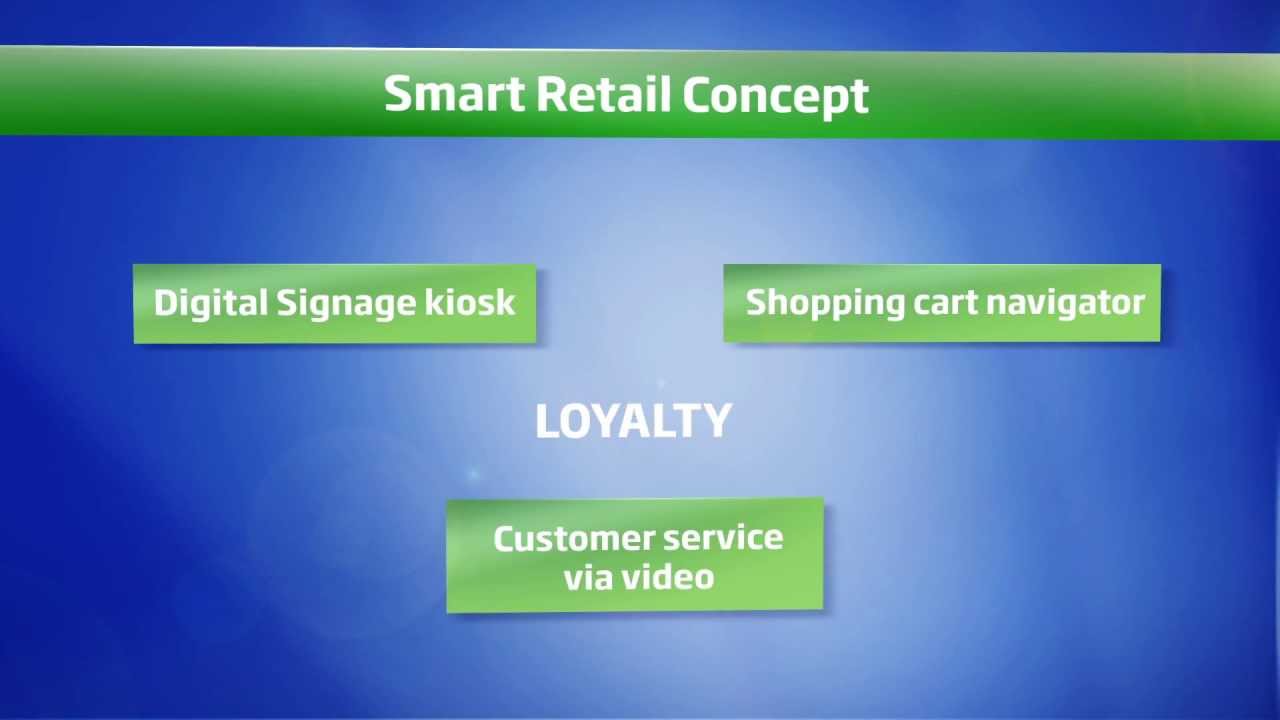 Smart Retail Concept

Digital Signage kiosk

Shopping cart navigator

LOYALTY

Customer service via video